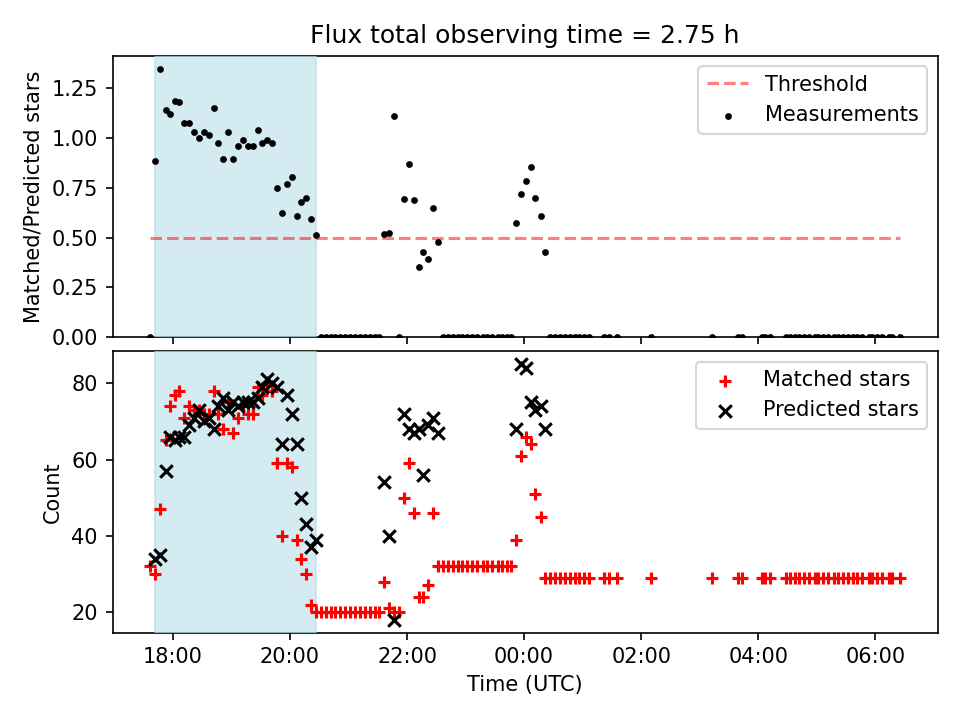 Flux total observing time = 2.75 h

Matched/Predicted stars

1.25
1.00
0.75
0.50
0.25
0.00

Threshold
Measurements

Count

80
60
40
20

Matched stars
Predicted stars

18:00
20:00
22:00
00:00
02:00
04:00
06:00

Time (UTC)